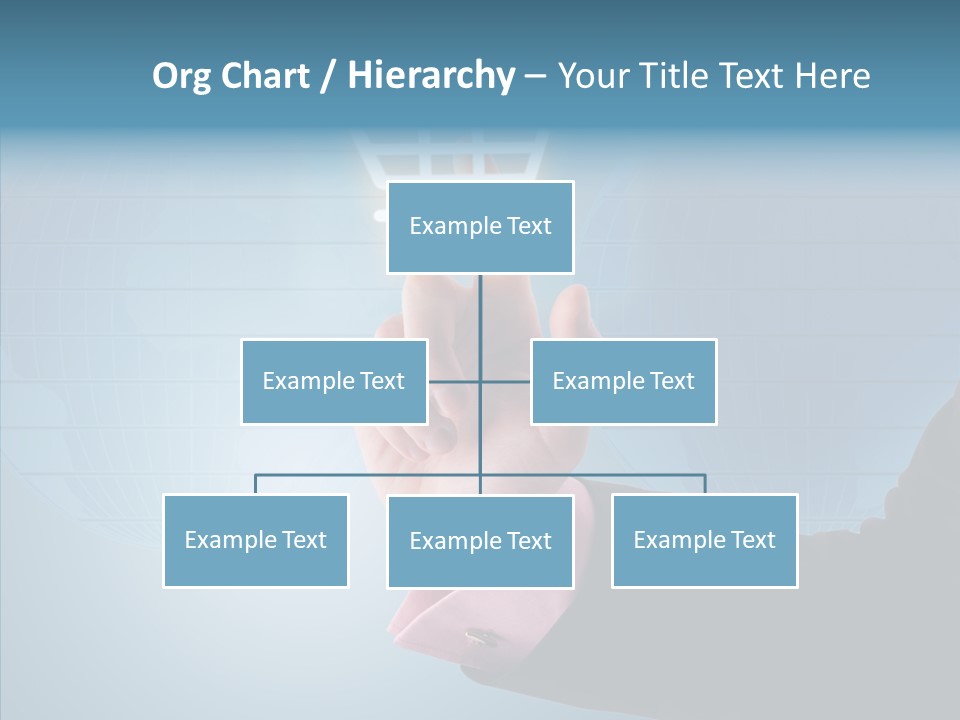 Org Chart / Hierarchy – Your Title Text Here

Example Text

Example Text

Example Text

Example Text

Example Text

Example Text